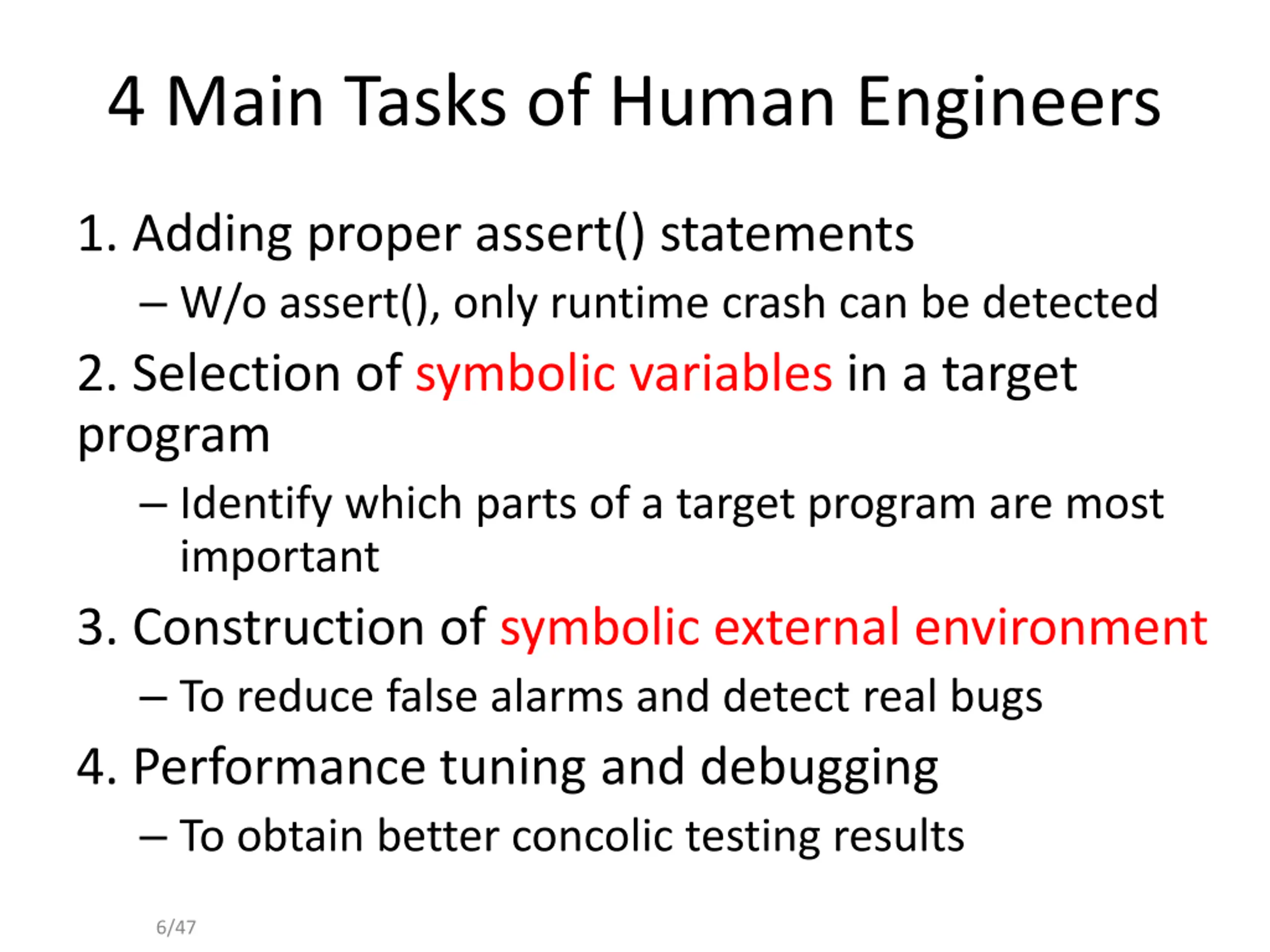 4 Main Tasks of Human Engineers

1. Adding proper assert() statements

– W/o assert(), only runtime crash can be detected

2. Selection of symbolic variables in a target program

– Identify which parts of a target program are most important

3. Construction of symbolic external environment

– To reduce false alarms and detect real bugs

4. Performance tuning and debugging

– To obtain better concolic testing results

6/47